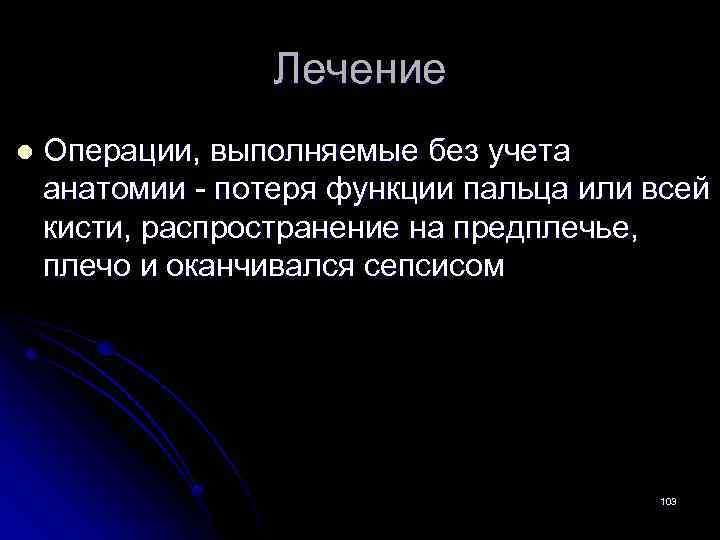 Лечение

Операции, выполняемые без учета анатомии - потеря функции пальца или всей кисти, распространение на предплечье, плечо и оканчивался сепсисом

103